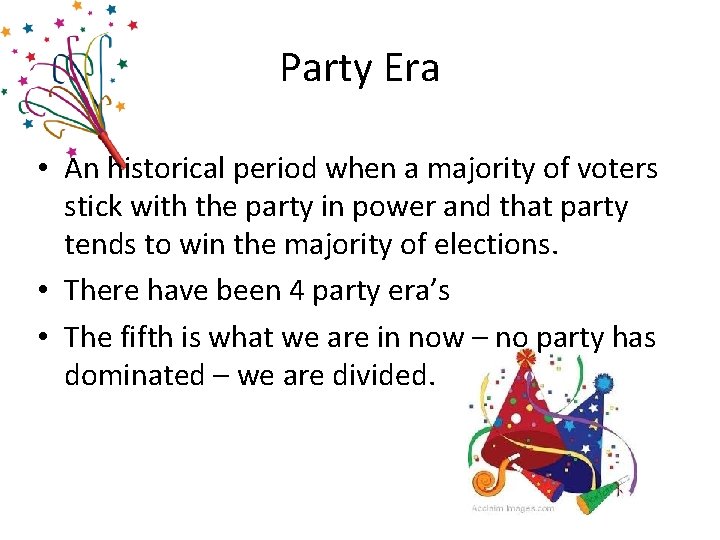 Party Era

• An historical period when a majority of voters stick with the party in power and that party tends to win the majority of elections.
• There have been 4 party era's
• The fifth is what we are in now – no party has dominated – we are divided.

Acclaim Images.com